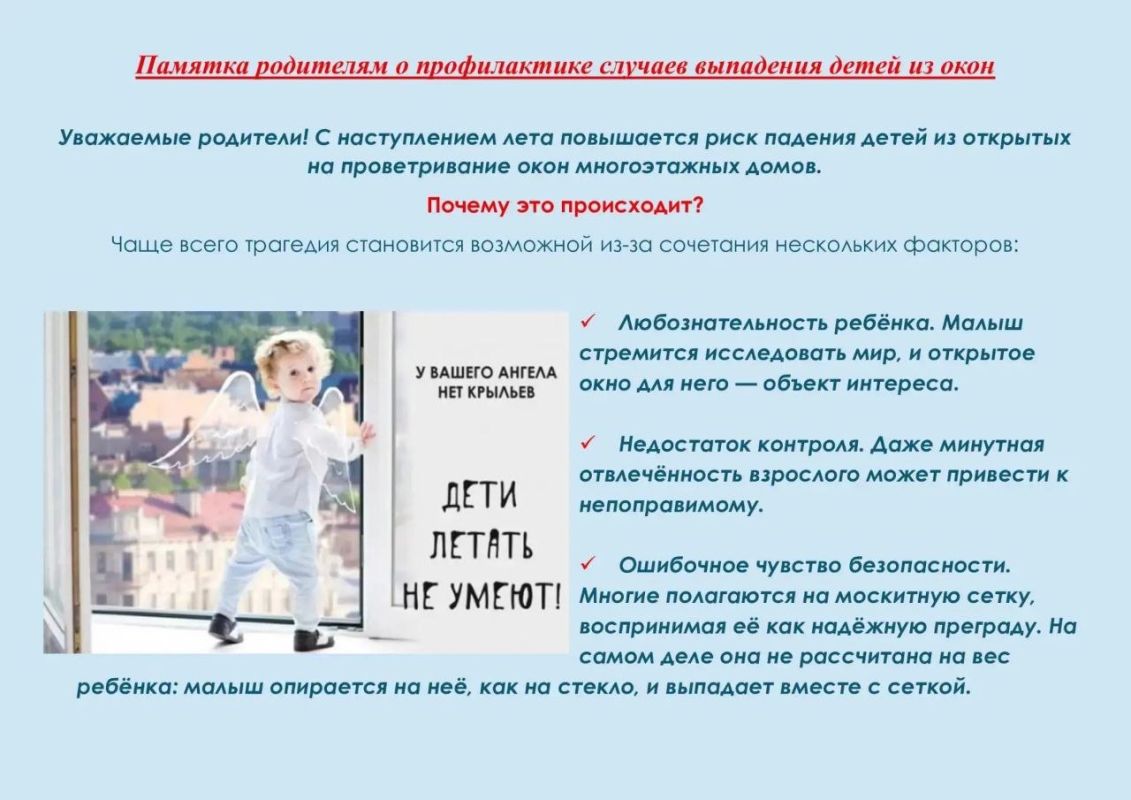 Памятка родителям о профилактике случаев выпадения детей из окон

Уважаемые родители! С наступлением лета повышается риск падения детей из открытых на проветривание окон многоэтажных домов.

Почему это происходит?

Чаще всего трагедия становится возможной из-за сочетания нескольких факторов:

У ВАШЕГО АНГЕЛА НЕТ КРЫЛЬЕВ

ДЕТИ ЛЕТАТЬ НЕ УМЕЮТ!

✓ Любознательность ребёнка. Малыш стремится исследовать мир, и открытое окно для него — объект интереса.

✓ Недостаток контроля. Даже минутная отвлечённость взрослого может привести к непоправимому.

✓ Ошибочное чувство безопасности. Многие полагаются на москитную сетку, воспринимая её как надёжную преграду. На самом деле она не рассчитана на вес ребёнка: малыш опирается на неё, как на стекло, и выпадает вместе с сеткой.